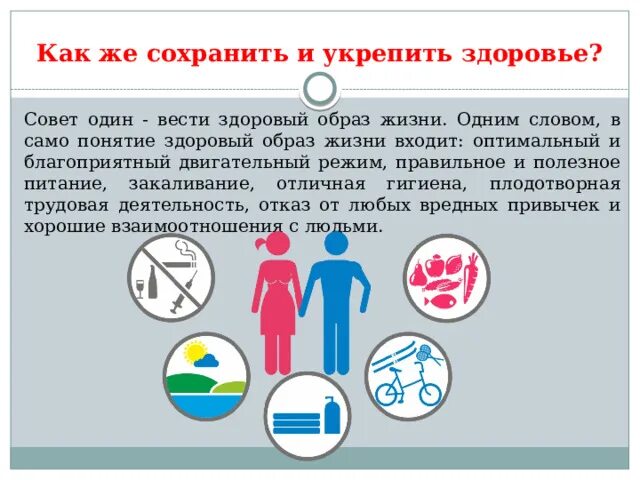 Как же сохранить и укрепить здоровье?

Совет один - вести здоровый образ жизни. Одним словом, в само понятие здоровый образ жизни входит: оптимальный и благоприятный двигательный режим, правильное и полезное питание, закаливание, отличная гигиена, плодотворная трудовая деятельность, отказ от любых вредных привычек и хорошие взаимоотношения с людьми.